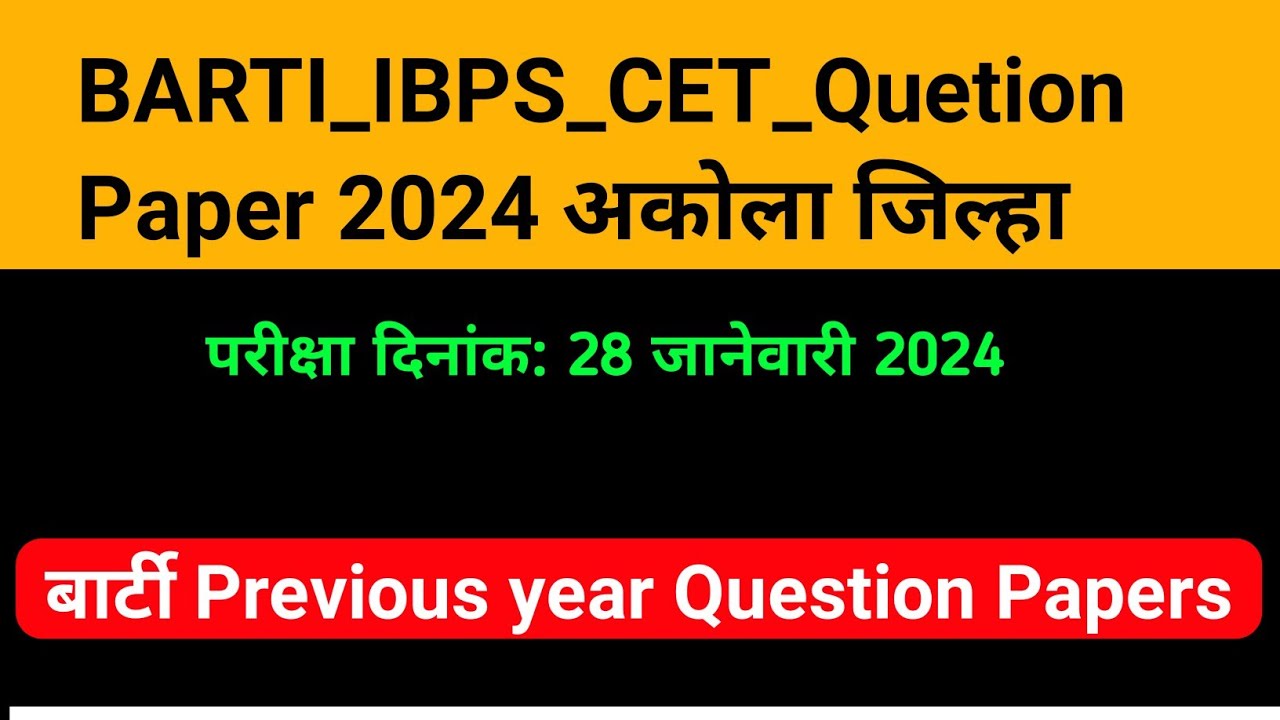 BARTI_IBPS_CET_Quetion Paper 2024 अकोला जिल्हा

परीक्षा दिनांक: 28 जानेवारी 2024

बार्टी Previous year Question Papers